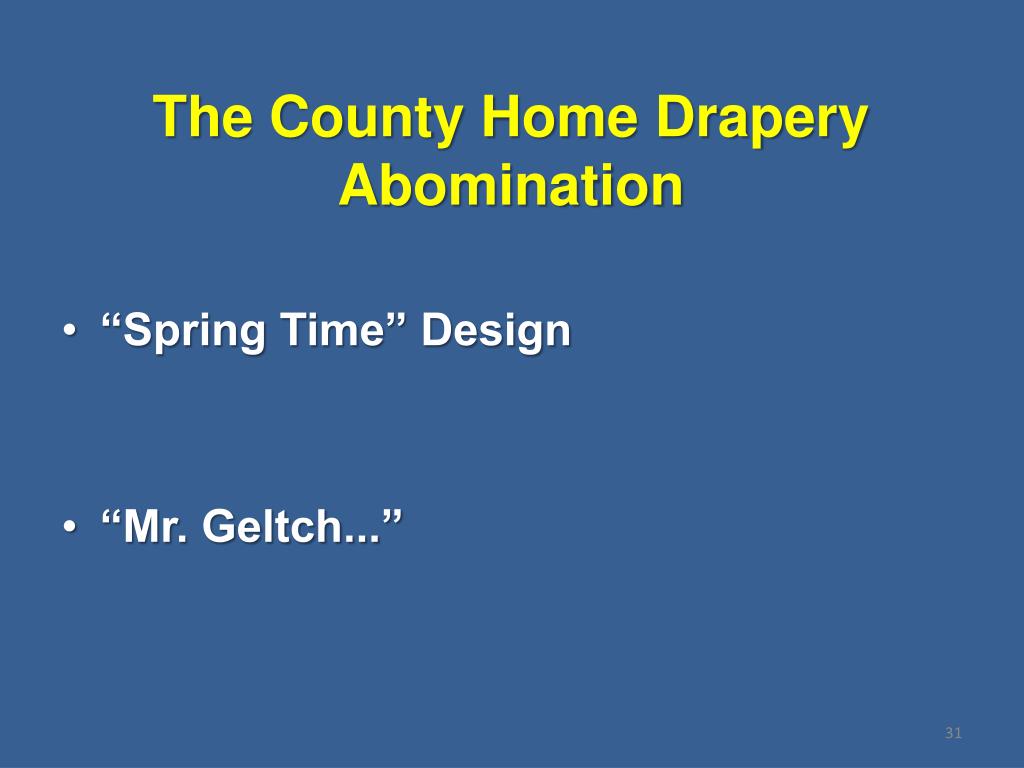 The County Home Drapery Abomination

• “Spring Time” Design

• “Mr. Geltch...”

31